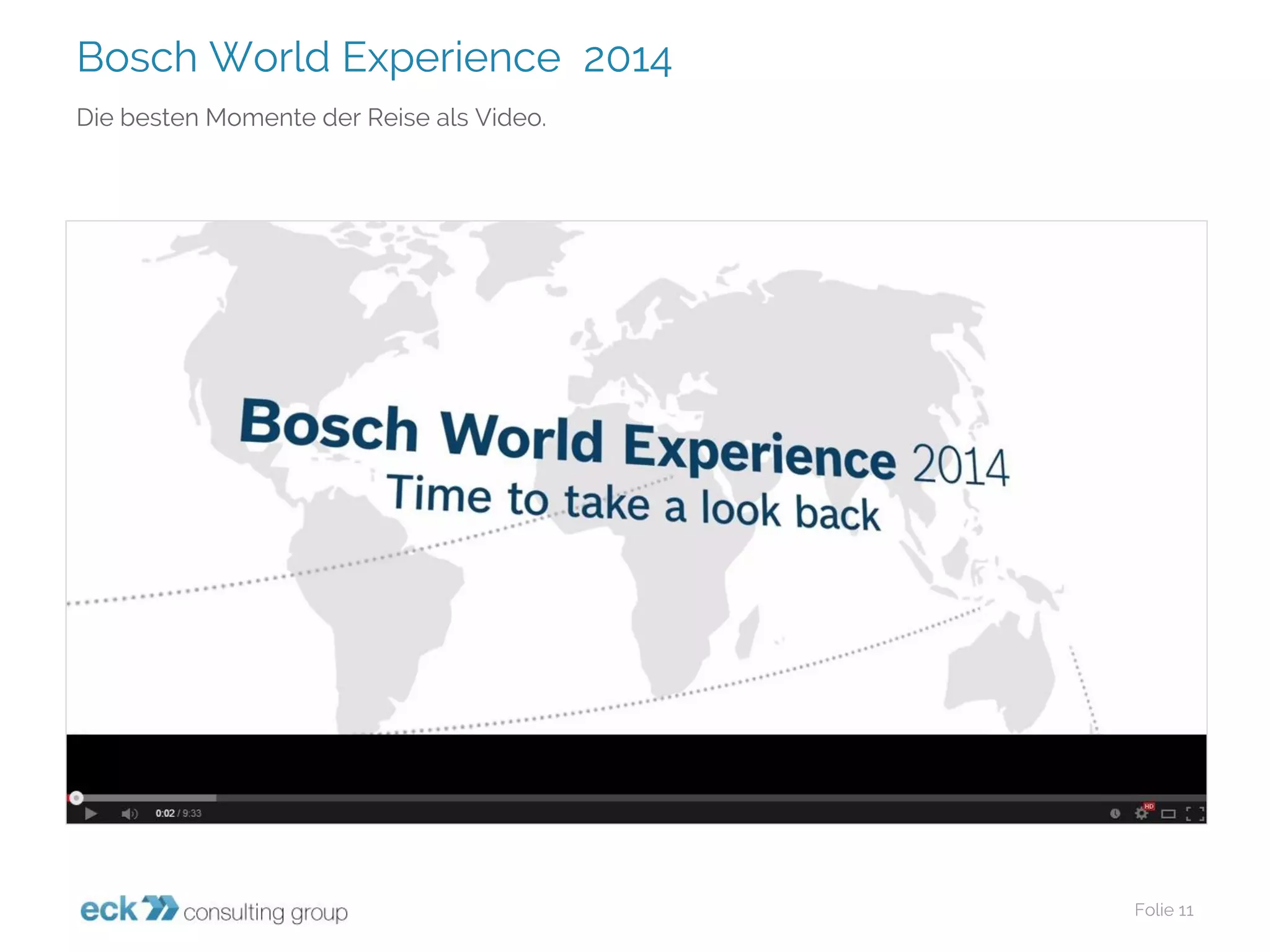 Bosch World Experience 2014

Die besten Momente der Reise als Video.

Bosch World Experience 2014
Time to take a look back

0:02 / 9:33

HD

eck consulting group

Folie 11